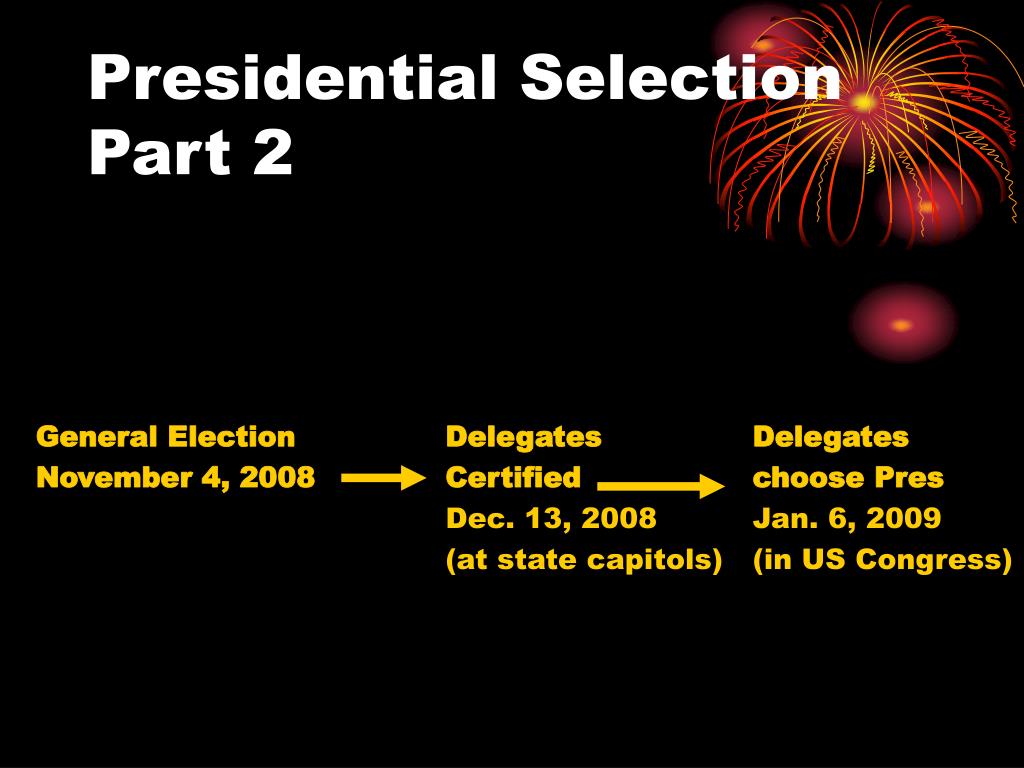 Presidential Selection Part 2

General Election
November 4, 2008

Delegates
Certified
Dec. 13, 2008
(at state capitols)

Delegates
choose Pres
Jan. 6, 2009
(in US Congress)